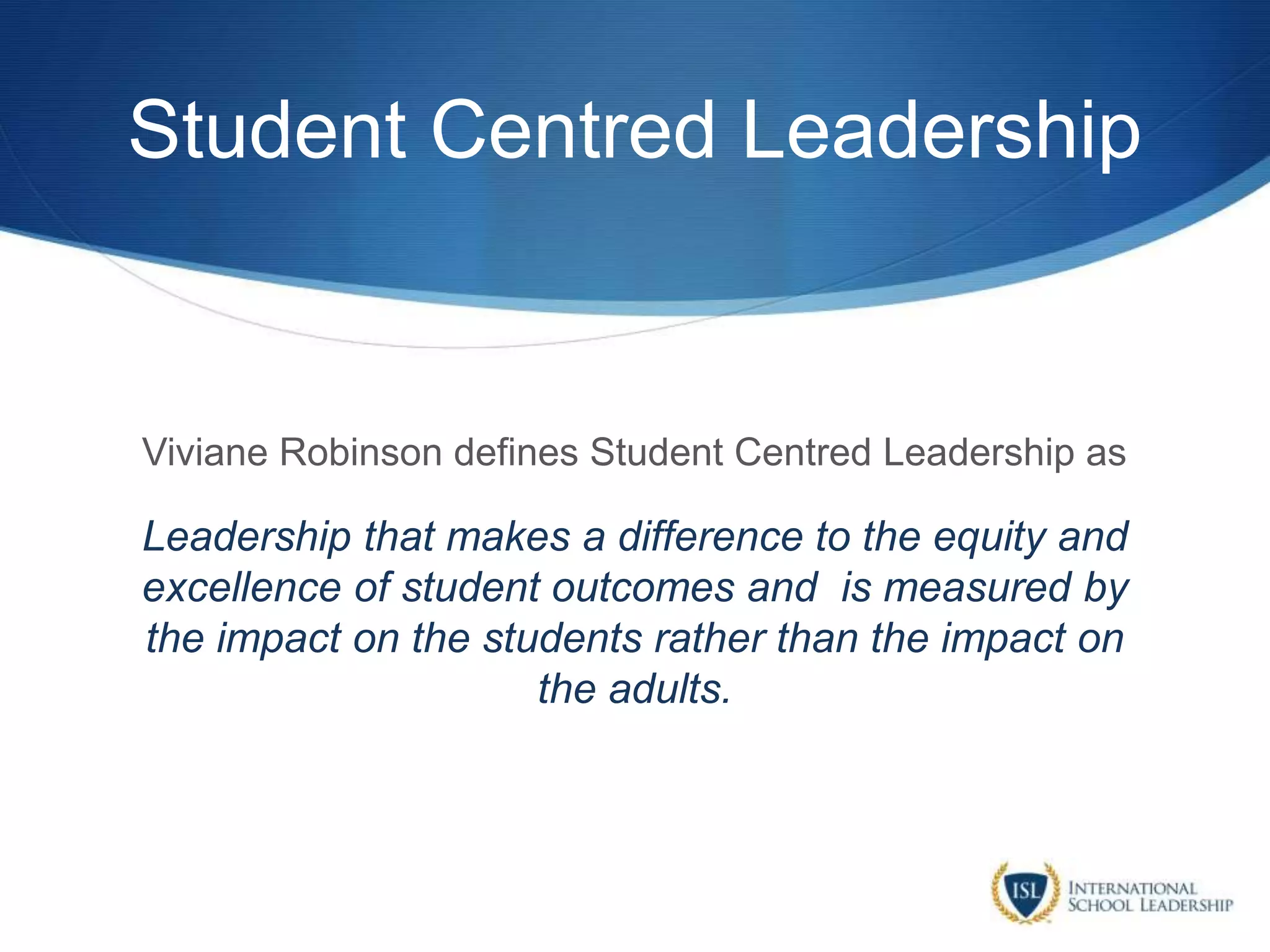 Student Centred Leadership

Viviane Robinson defines Student Centred Leadership as

Leadership that makes a difference to the equity and excellence of student outcomes and is measured by the impact on the students rather than the impact on the adults.

ISL

INTERNATIONAL SCHOOL LEADERSHIP